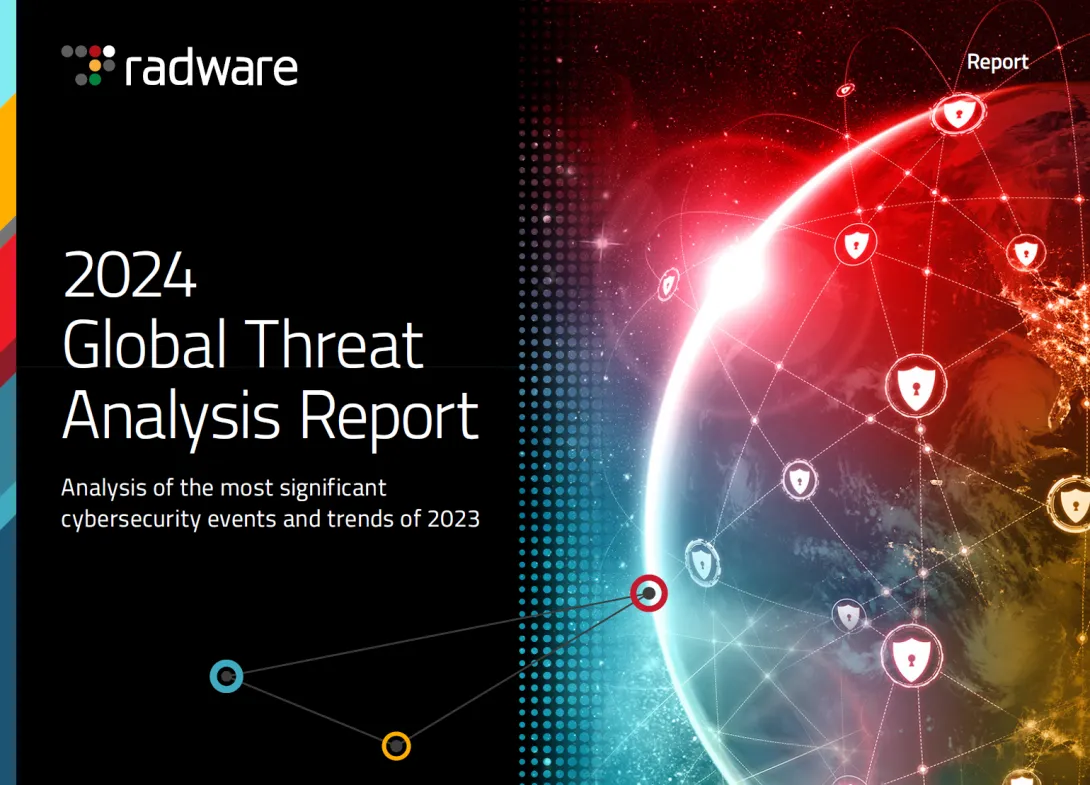 radware

Report

2024
Global Threat
Analysis Report

Analysis of the most significant cybersecurity events and trends of 2023